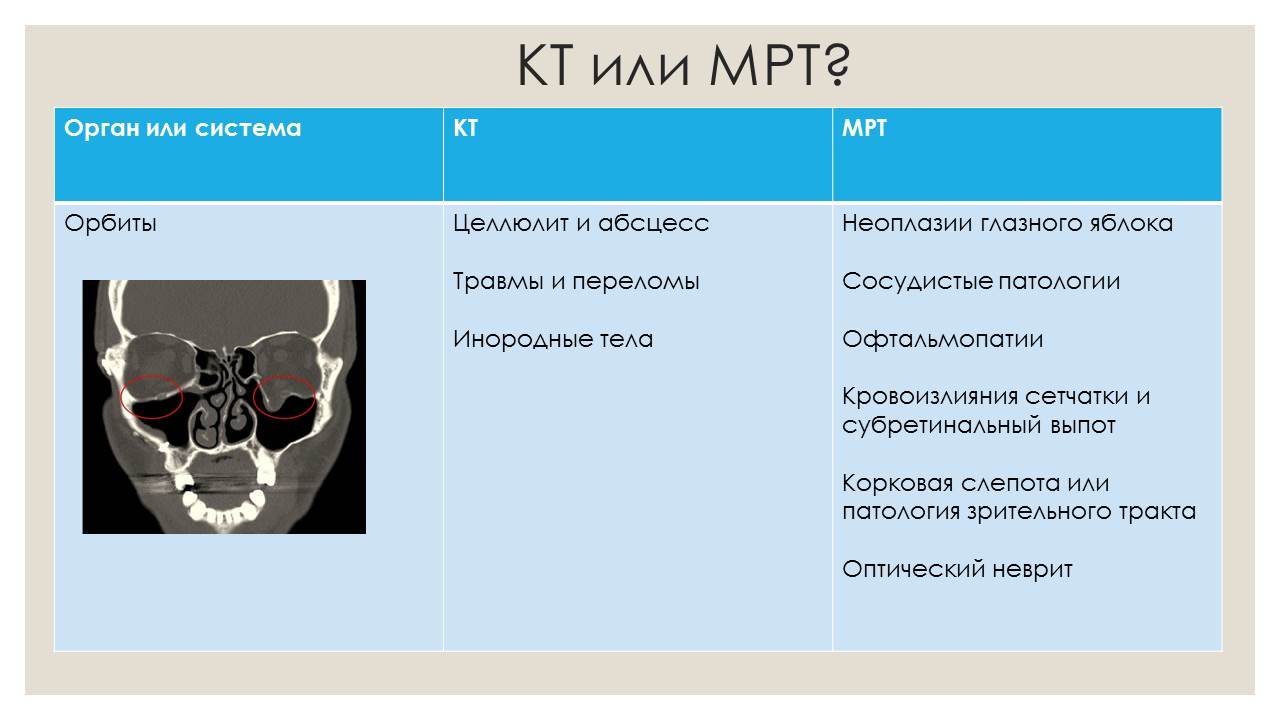 КТ или МРТ?

| Орган или система | КТ | МРТ |
|---|---|---|
| Орбиты | Целлюлит и абсцесс<br><br>Травмы и переломы<br><br>Инородные тела | Неоплазии глазного яблока<br><br>Сосудистые патологии<br><br>Офтальмопатии<br><br>Кровоизлияния сетчатки и субретинальный выпот<br><br>Корковая слепота или патология зрительного тракта<br><br>Оптический неврит |